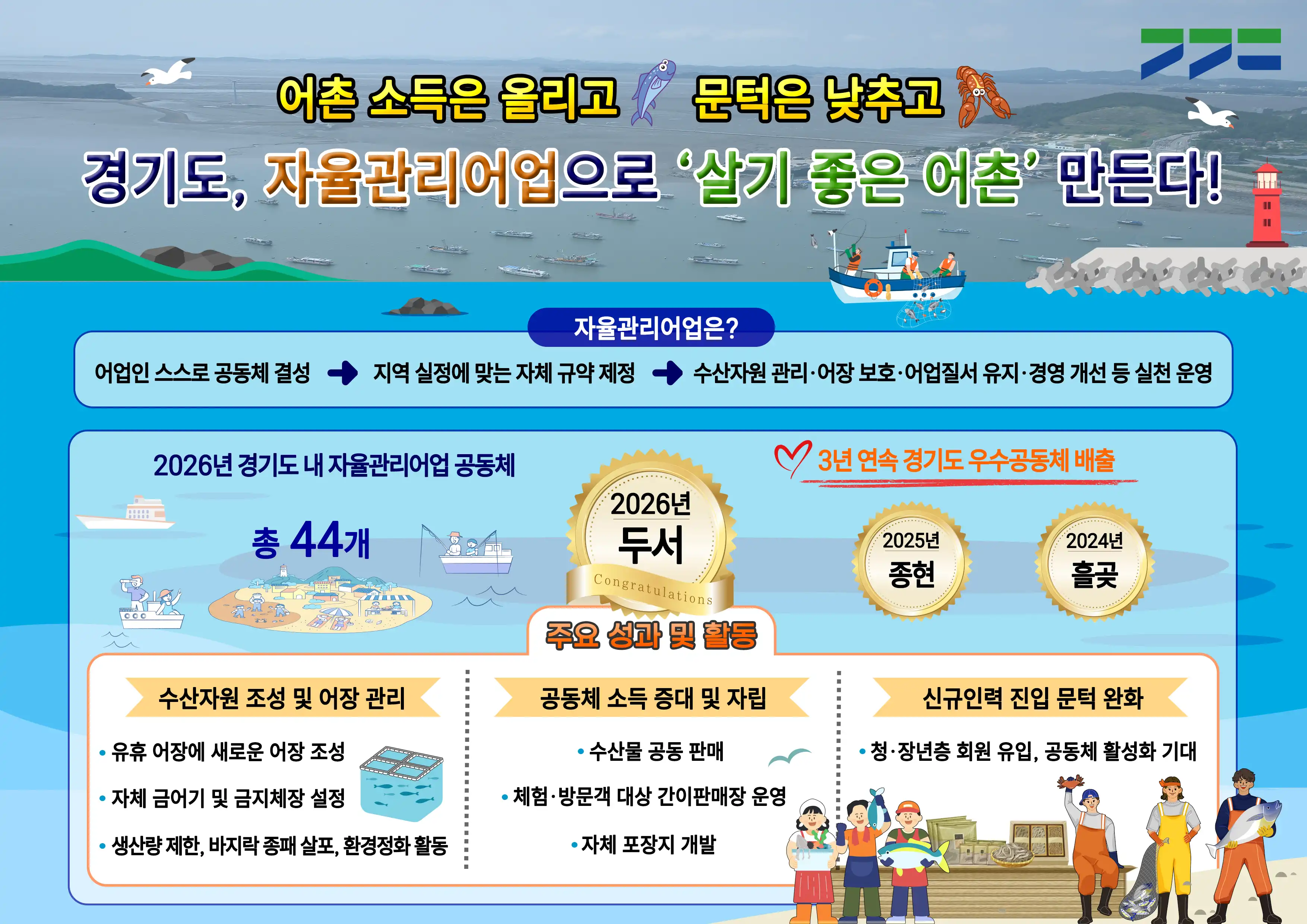 어촌 소득은 올리고 문턱은 낮추고

경기도, 자율관리어업으로 '살기 좋은 어촌' 만든다!

자율관리어업은?

어업인 스스로 공동체 결성 → 지역 실정에 맞는 자체 규약 제정 → 수산자원 관리·어장 보호·어업질서 유지·경영 개선 등 실천 운영

2026년 경기도 내 자율관리어업 공동체

총 44개

2026년
두서
Congratulations

3년 연속 경기도 우수공동체 배출

2025년
종현

2024년
흘곶

주요 성과 및 활동

수산자원 조성 및 어장 관리
• 유휴 어장에 새로운 어장 조성
• 자체 금어기 및 금지체장 설정
• 생산량 제한, 바지락 종패 살포, 환경정화 활동

공동체 소득 증대 및 자립
• 수산물 공동 판매
• 체험·방문객 대상 간이판매장 운영
• 자체 포장지 개발

신규인력 진입 문턱 완화
• 청·장년층 회원 유입, 공동체 활성화 기대